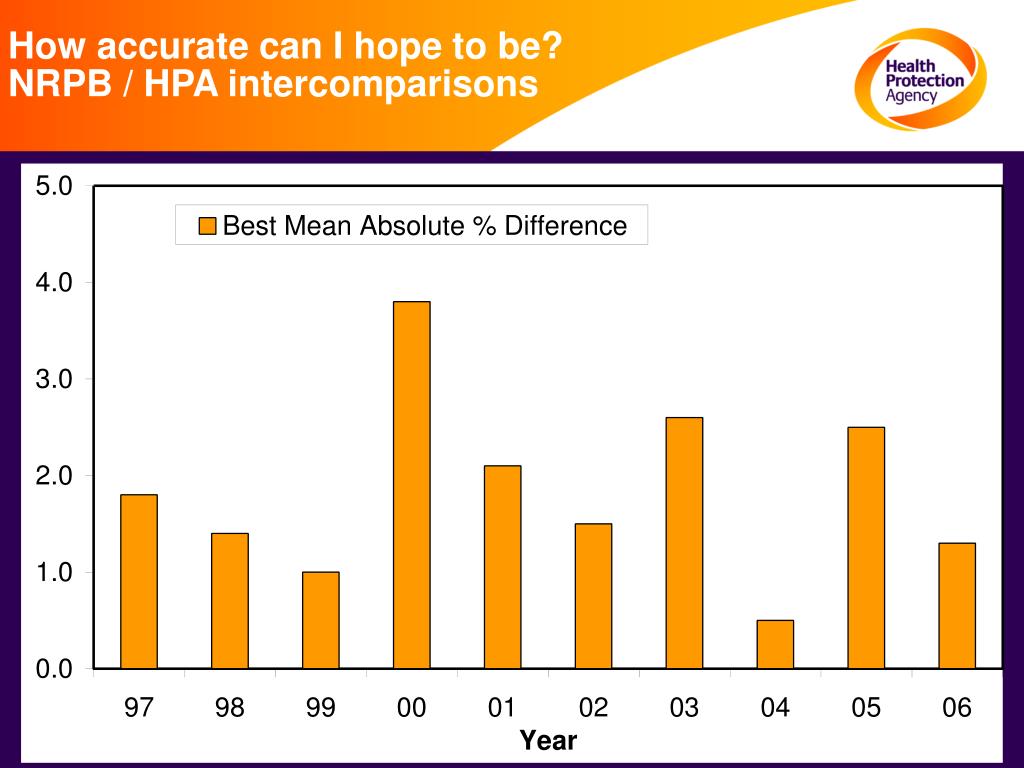 How accurate can I hope to be?
NRPB / HPA intercomparisons

Health Protection Agency

Best Mean Absolute % Difference

5.0
4.0
3.0
2.0
1.0
0.0

97 98 99 00 01 02 03 04 05 06

Year